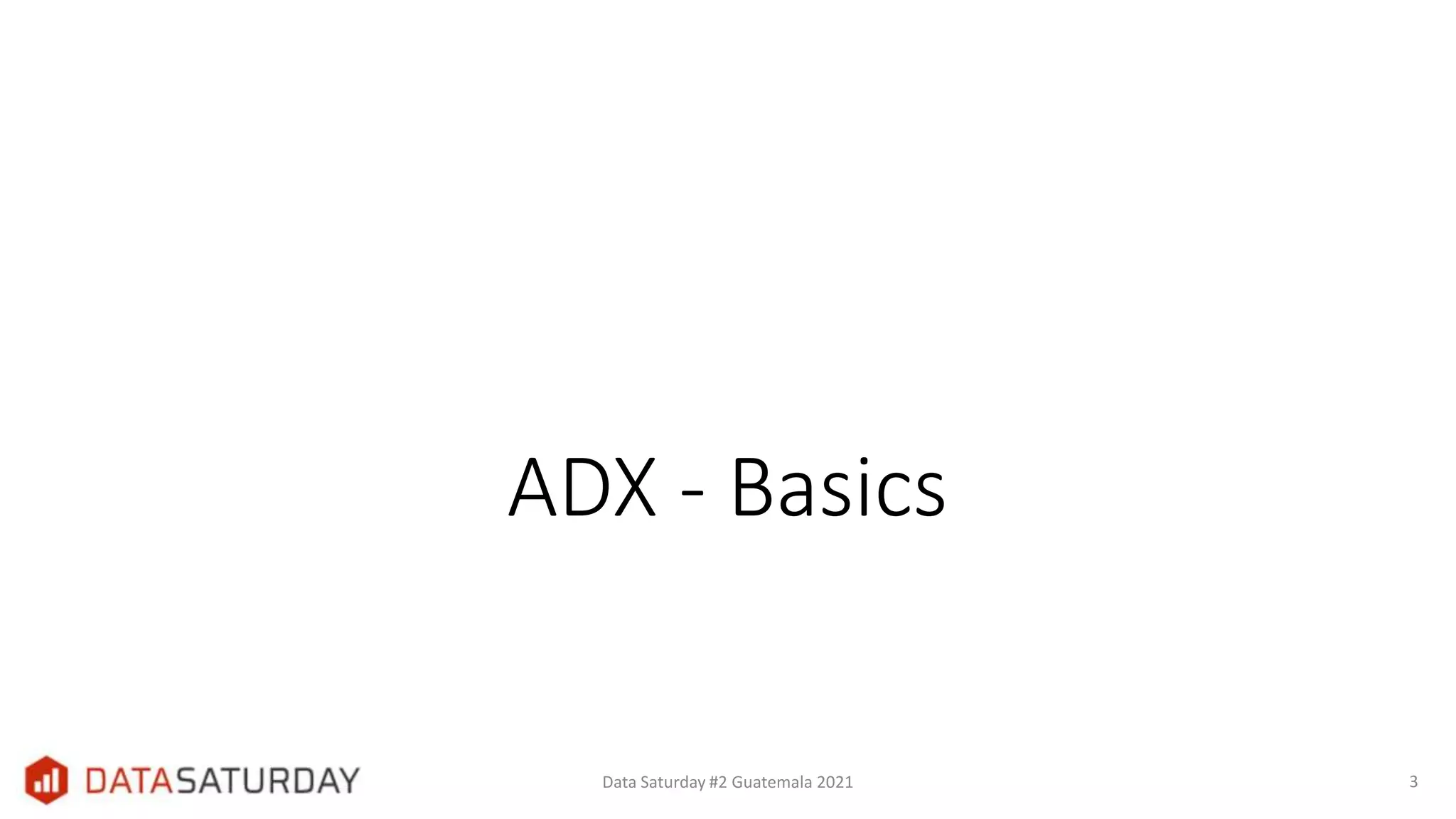 ADX - Basics

DATASATURDAY

Data Saturday #2 Guatemala 2021

3